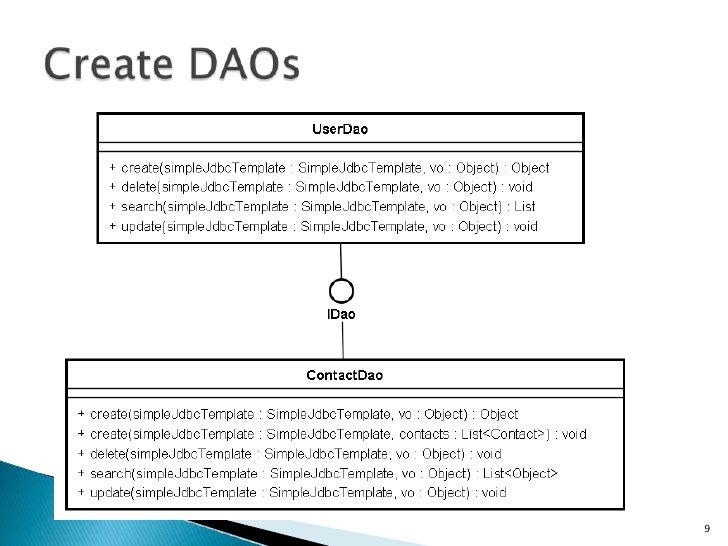 Create DAOs

UserDao

+ create(simpleJdbcTemplate : SimpleJdbcTemplate, vo : Object) : Object
+ delete(simpleJdbcTemplate : SimpleJdbcTemplate, vo : Object) : void
+ search(simpleJdbcTemplate : SimpleJdbcTemplate, vo : Object) : List
+ update(simpleJdbcTemplate : SimpleJdbcTemplate, vo : Object) : void

IDao

ContactDao

+ create(simpleJdbcTemplate : SimpleJdbcTemplate, vo : Object) : Object
+ create(simpleJdbcTemplate : SimpleJdbcTemplate, contacts : List<Contact>) : void
+ delete(simpleJdbcTemplate : SimpleJdbcTemplate, vo : Object) : void
+ search(simpleJdbcTemplate : SimpleJdbcTemplate, vo : Object) : List<Object>
+ update(simpleJdbcTemplate : SimpleJdbcTemplate, vo : Object) : void

9